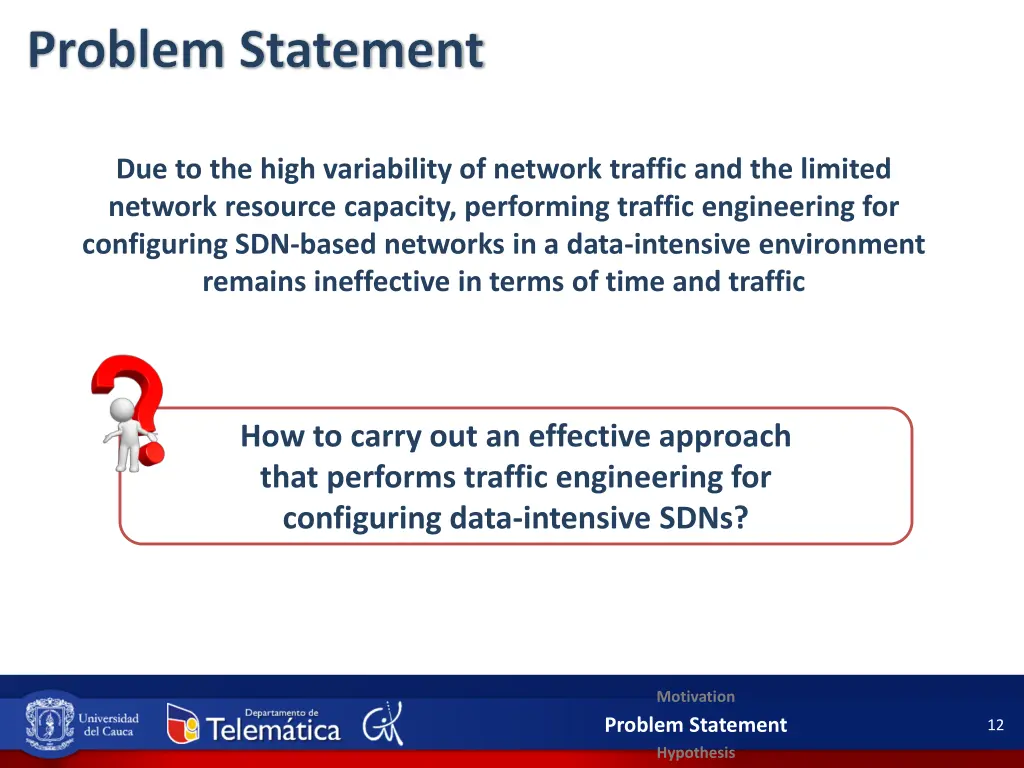 Problem Statement

Due to the high variability of network traffic and the limited network resource capacity, performing traffic engineering for configuring SDN-based networks in a data-intensive environment remains ineffective in terms of time and traffic

How to carry out an effective approach that performs traffic engineering for configuring data-intensive SDNs?

Universidad del Cauca

Departamento de Telemática

Motivation

Problem Statement

Hypothesis

12